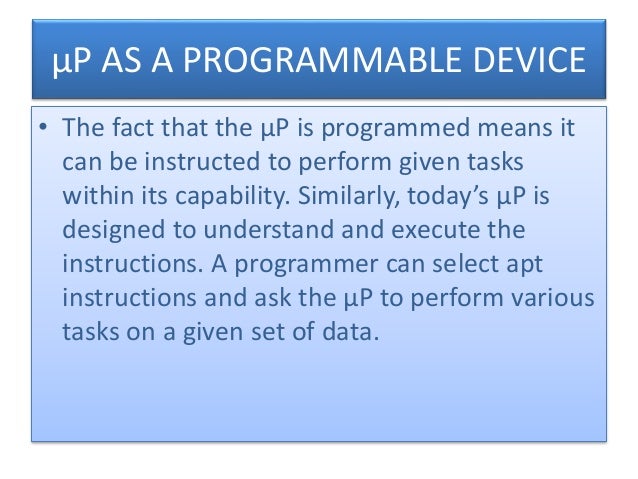 µP AS A PROGRAMMABLE DEVICE

• The fact that the µP is programmed means it can be instructed to perform given tasks within its capability. Similarly, today's µP is designed to understand and execute the instructions. A programmer can select apt instructions and ask the µP to perform various tasks on a given set of data.